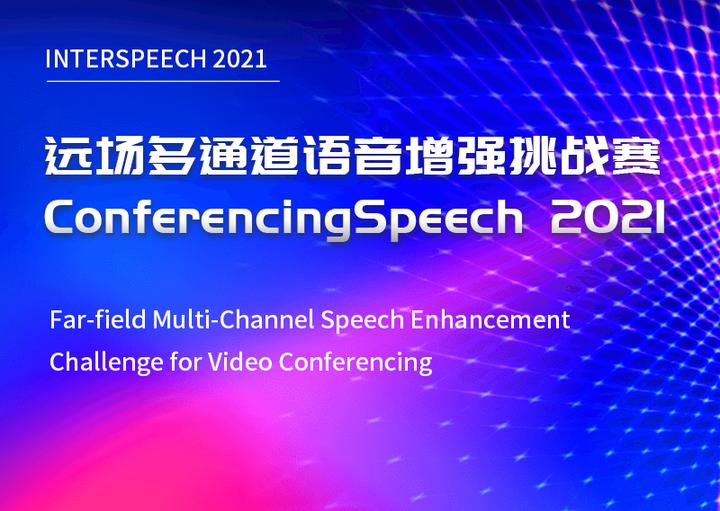 INTERSPEECH 2021

远场多通道语音增强挑战赛
ConferencingSpeech 2021

Far-field Multi-Channel Speech Enhancement Challenge for Video Conferencing